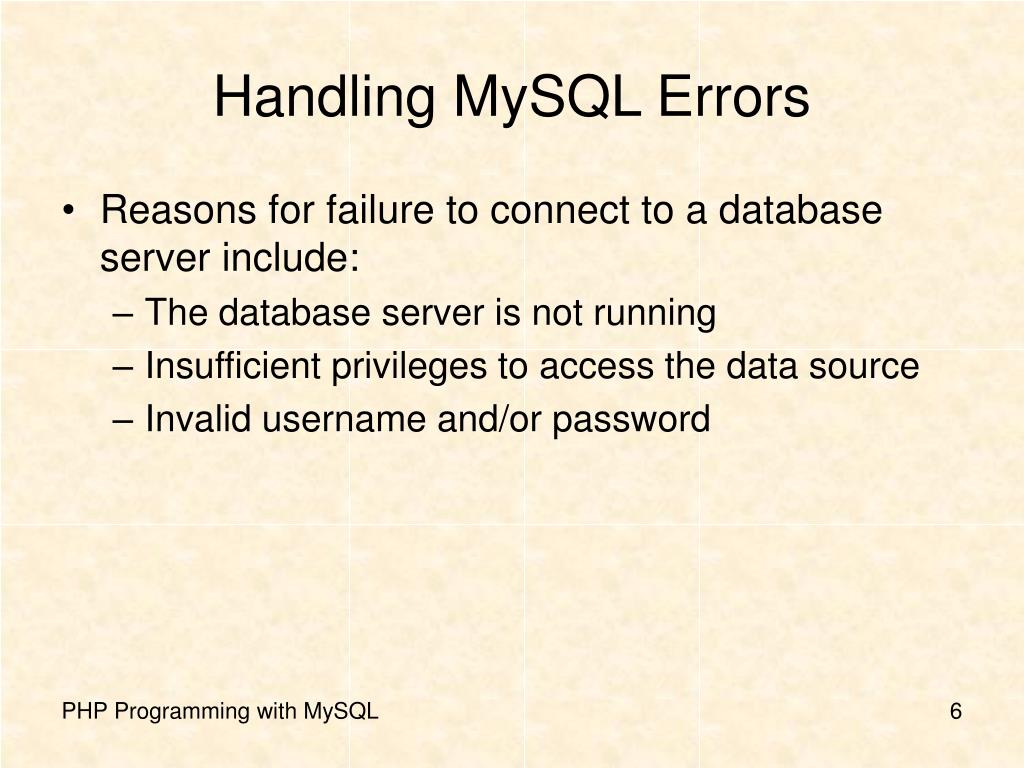 Handling MySQL Errors

• Reasons for failure to connect to a database server include:
– The database server is not running
– Insufficient privileges to access the data source
– Invalid username and/or password

PHP Programming with MySQL

6